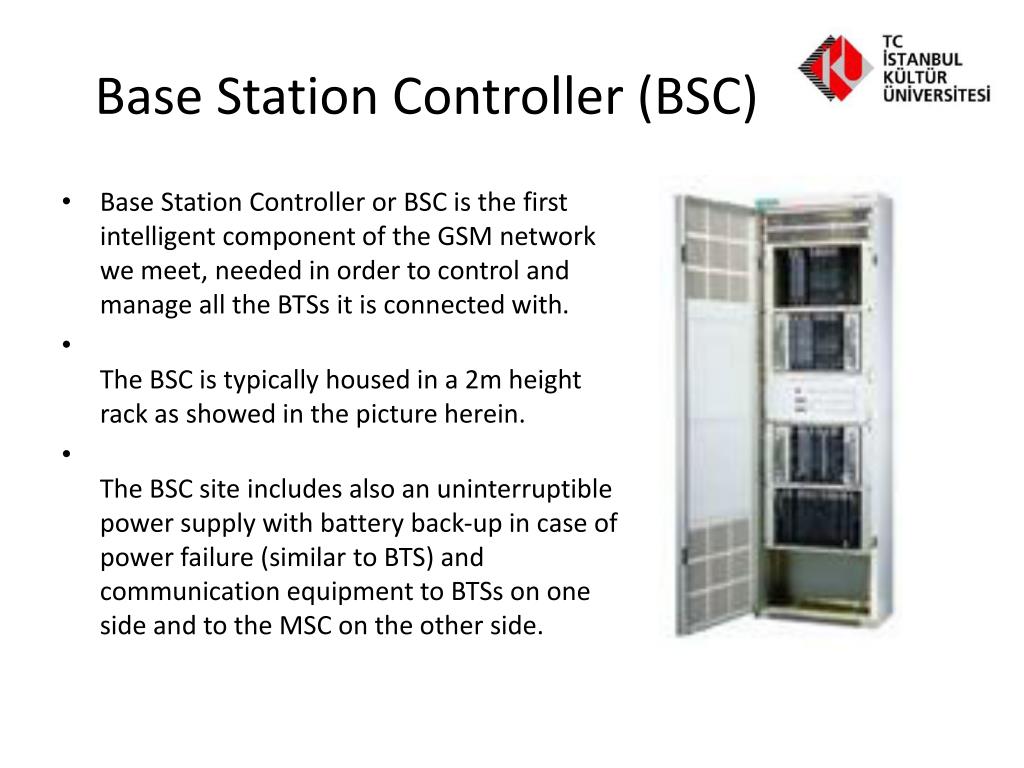 Base Station Controller (BSC)

TC
İSTANBUL
KÜLTÜR
ÜNİVERSİTESİ

• Base Station Controller or BSC is the first intelligent component of the GSM network we meet, needed in order to control and manage all the BTSs it is connected with.

•

The BSC is typically housed in a 2m height rack as showed in the picture herein.

•

The BSC site includes also an uninterruptible power supply with battery back-up in case of power failure (similar to BTS) and communication equipment to BTSs on one side and to the MSC on the other side.